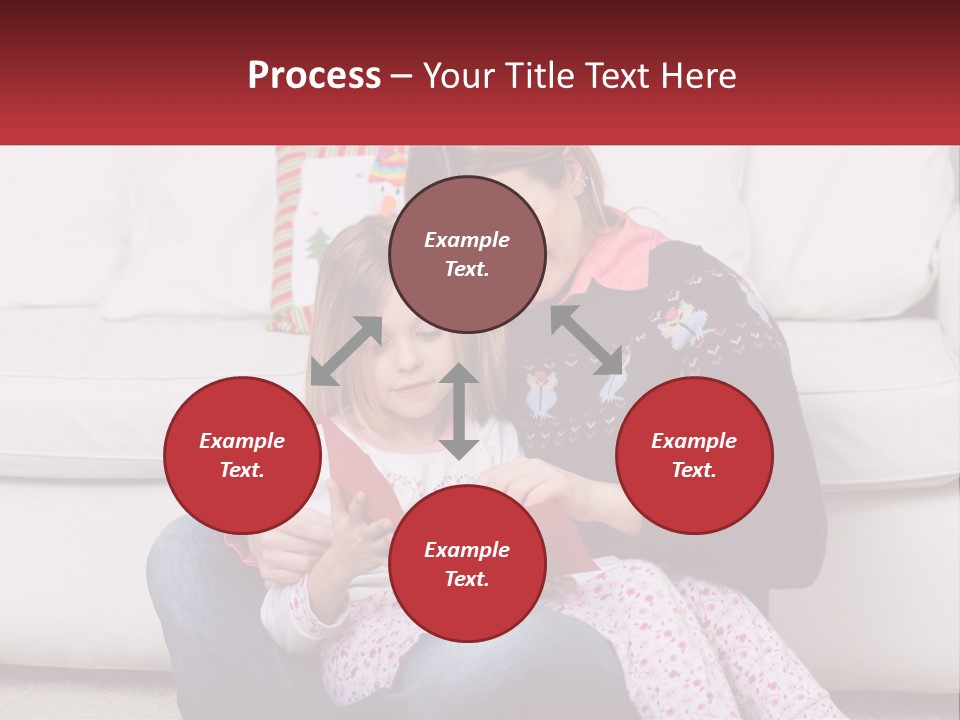 Process – Your Title Text Here

Example Text.

Example Text.

Example Text.

Example Text.